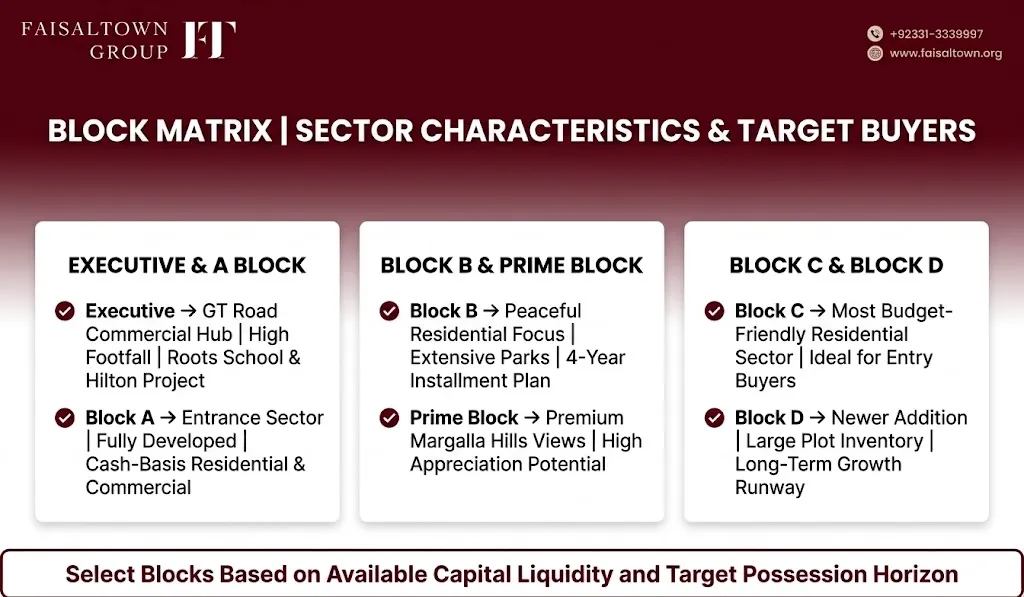 FAISALTOWN GROUP FT

+92331-3339997
www.faisaltown.org

BLOCK MATRIX | SECTOR CHARACTERISTICS & TARGET BUYERS

EXECUTIVE & A BLOCK

Executive → GT Road Commercial Hub | High Footfall | Roots School & Hilton Project

Block A → Entrance Sector | Fully Developed | Cash-Basis Residential & Commercial

BLOCK B & PRIME BLOCK

Block B → Peaceful Residential Focus | Extensive Parks | 4-Year Installment Plan

Prime Block → Premium Margalla Hills Views | High Appreciation Potential

BLOCK C & BLOCK D

Block C → Most Budget-Friendly Residential Sector | Ideal for Entry Buyers

Block D → Newer Addition | Large Plot Inventory | Long-Term Growth Runway

Select Blocks Based on Available Capital Liquidity and Target Possession Horizon